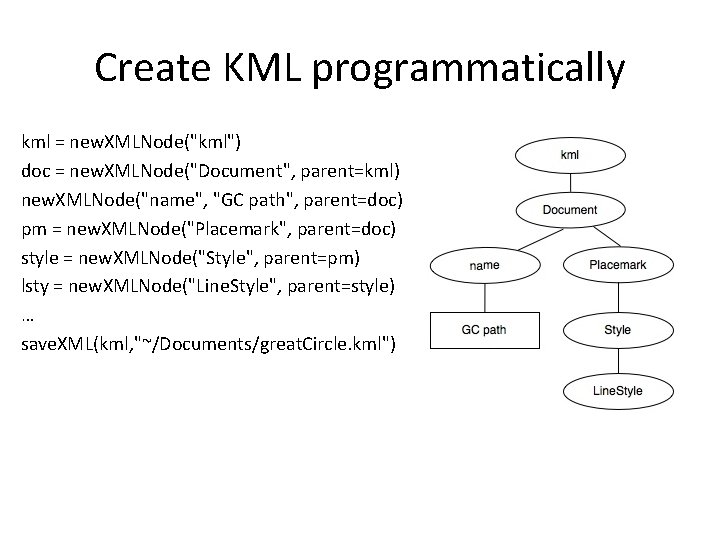 Create KML programmatically

kml = newXMLNode("kml")
doc = newXMLNode("Document", parent=kml)
newXMLNode("name", "GC path", parent=doc)
pm = newXMLNode("Placemark", parent=doc)
style = newXMLNode("Style", parent=pm)
lsty = newXMLNode("LineStyle", parent=style)
…
saveXML(kml,"~/Documents/greatCircle.kml")

kml
Document
name
Placemark
GC path
Style
LineStyle